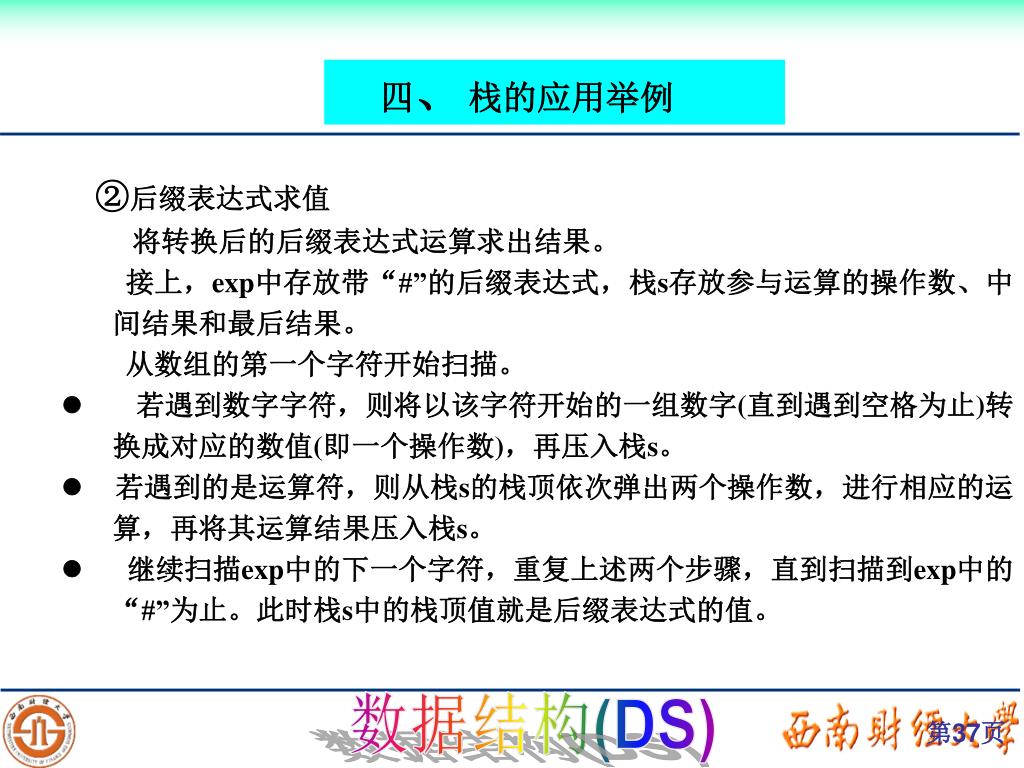 四、 栈的应用举例

②后缀表达式求值

将转换后的后缀表达式运算求出结果。

接上，exp中存放带“#”的后缀表达式，栈s存放参与运算的操作数、中间结果和最后结果。

从数组的第一个字符开始扫描。

● 若遇到数字字符，则将以该字符开始的一组数字(直到遇到空格为止)转换成对应的数值(即一个操作数)，再压入栈s。

● 若遇到的是运算符，则从栈s的栈顶依次弹出两个操作数，进行相应的运算，再将其运算结果压入栈s。

● 继续扫描exp中的下一个字符，重复上述两个步骤，直到扫描到exp中的“#”为止。此时栈s中的栈顶值就是后缀表达式的值。

数据结构(DS)

西南财经大学

第37页